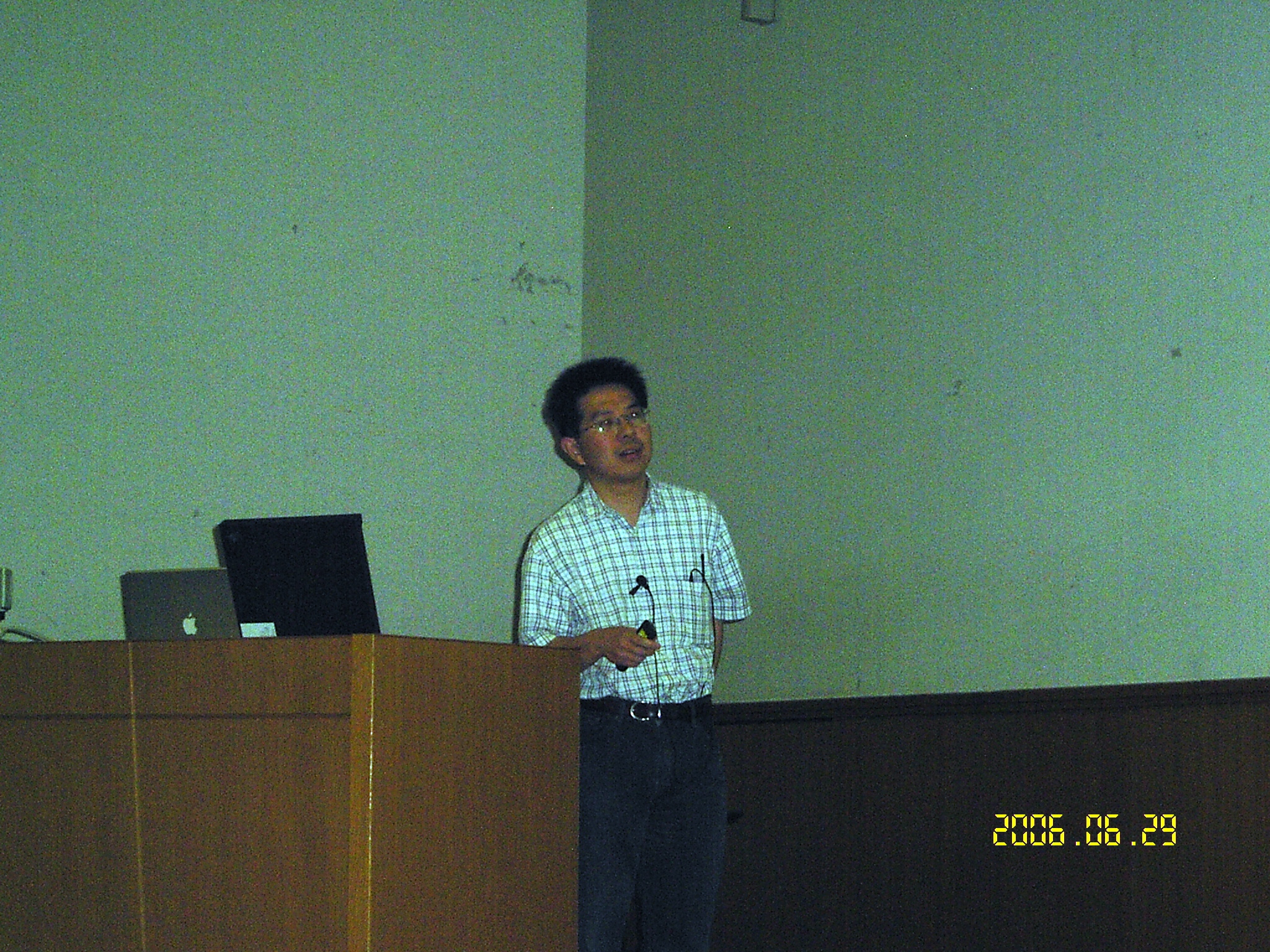 2006.06.29